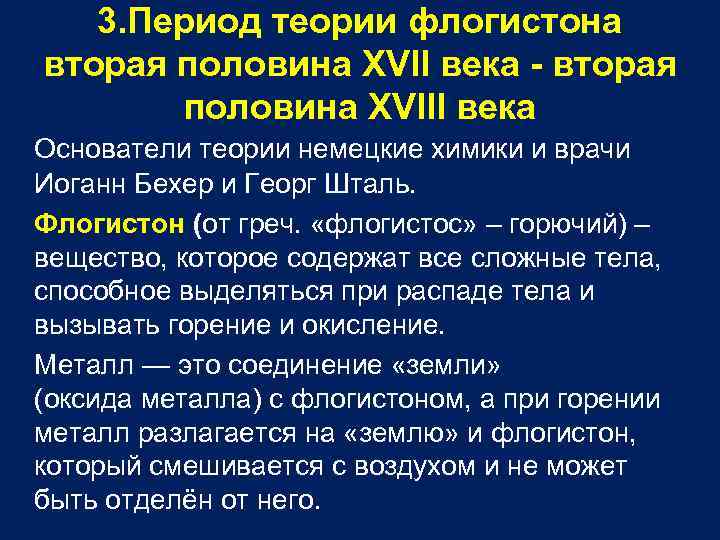 3.Период теории флогистона вторая половина XVII века - вторая половина XVIII века

Основатели теории немецкие химики и врачи Иоганн Бехер и Георг Шталь.

Флогистон (от греч. «флогистос» – горючий) – вещество, которое содержат все сложные тела, способное выделяться при распаде тела и вызывать горение и окисление.

Металл — это соединение «земли» (оксида металла) с флогистоном, а при горении металл разлагается на «землю» и флогистон, который смешивается с воздухом и не может быть отделён от него.